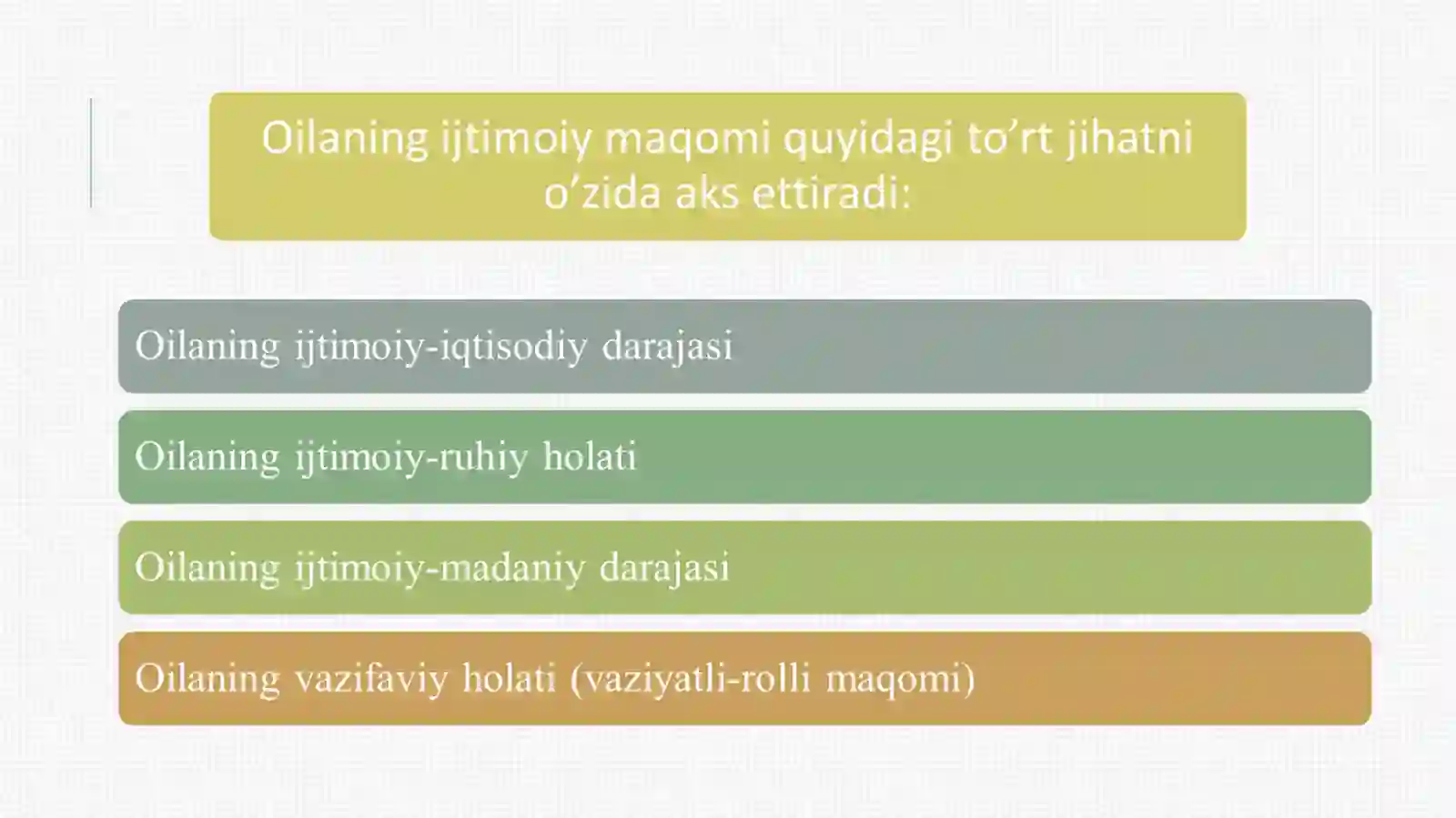 Oilaning ijtimoiy maqomi quyidagi to’rt jihatni o’zida aks ettiradi:

Oilaning ijtimoiy-iqtisodiy darajasi

Oilaning ijtimoiy-ruhiy holati

Oilaning ijtimoiy-madaniy darajasi

Oilaning vazifaviy holati (vaziyatli-rolli maqomi)